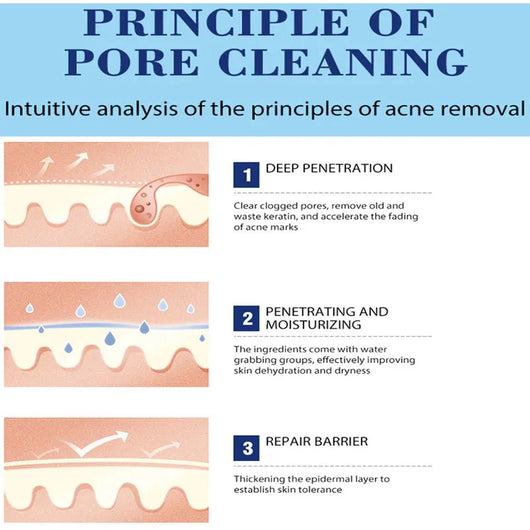 PRINCIPLE OF PORE CLEANING

Intuitive analysis of the principles of acne removal

1 DEEP PENETRATION

Clear clogged pores, remove old and waste keratin, and accelerate the fading of acne marks

2 PENETRATING AND MOISTURIZING

The ingredients come with water grabbing groups, effectively improving skin dehydration and dryness

3 REPAIR BARRIER

Thickening the epidermal layer to establish skin tolerance